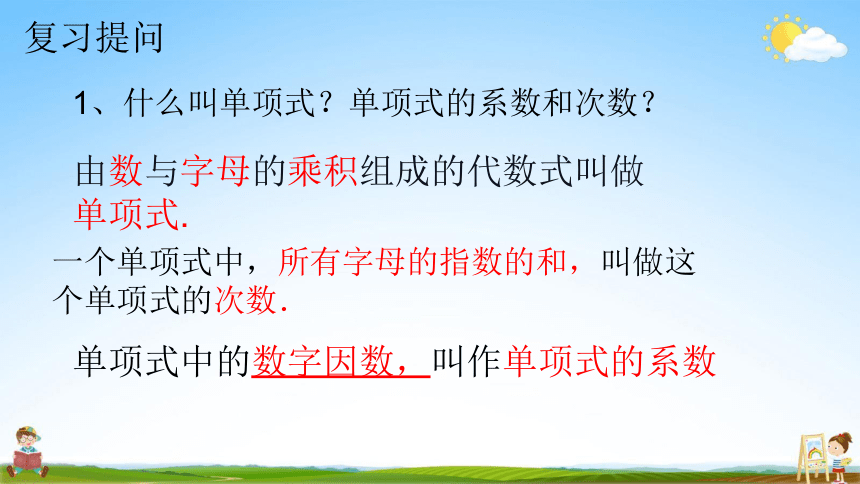 复习提问

1、什么叫单项式？单项式的系数和次数？

由数与字母的乘积组成的代数式叫做单项式.

一个单项式中，所有字母的指数的和，叫做这个单项式的次数.

单项式中的数字因数，叫作单项式的系数